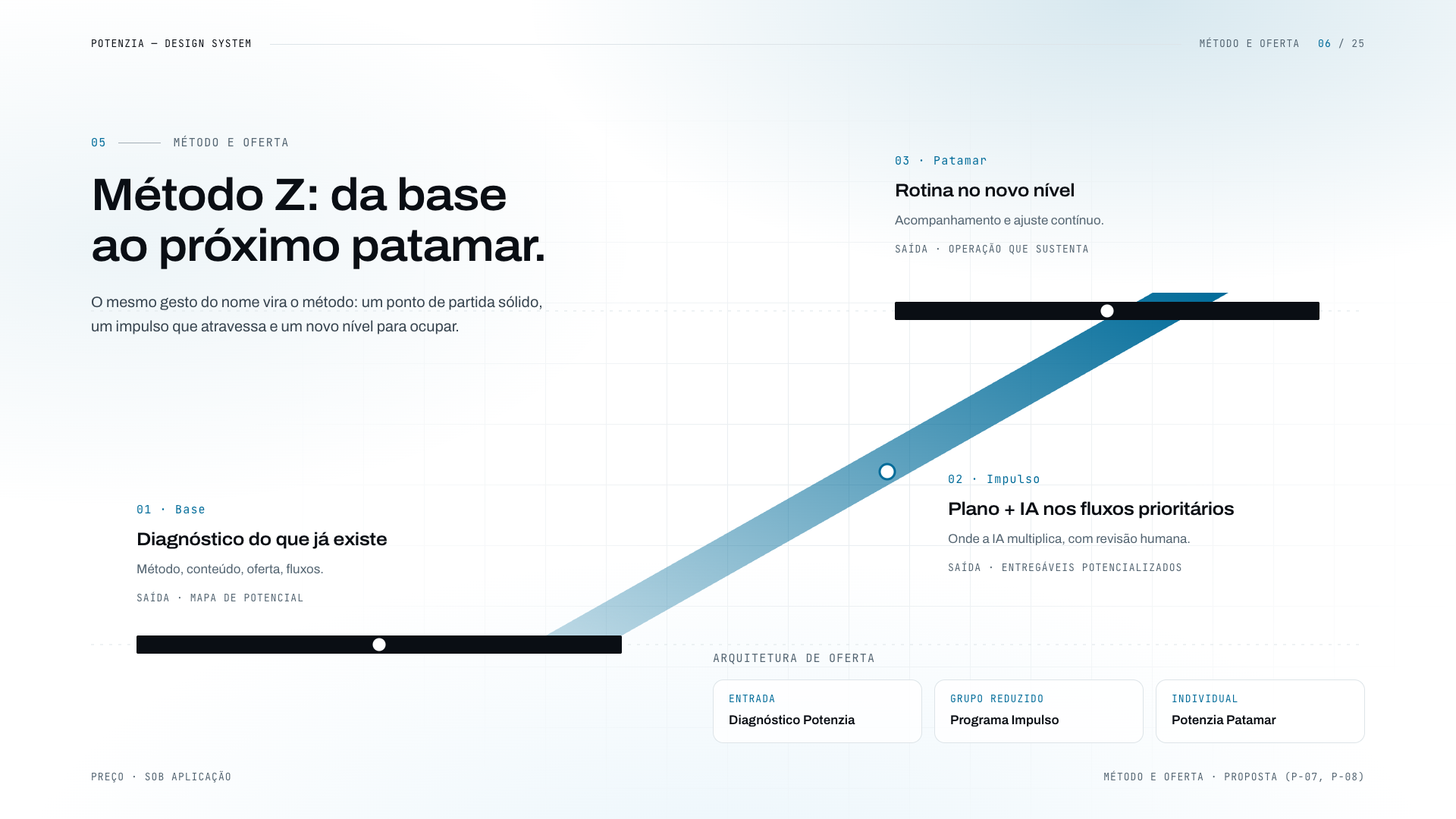 POTENZIA — DESIGN SYSTEM

MÉTODO E OFERTA 06 / 25

05 MÉTODO E OFERTA

Método Z: da base ao próximo patamar.

O mesmo gesto do nome vira o método: um ponto de partida sólido, um impulso que atravessa e um novo nível para ocupar.

03 · Patamar

Rotina no novo nível

Acompanhamento e ajuste contínuo.

SAÍDA · OPERAÇÃO QUE SUSTENTA

02 · Impulso

Plano + IA nos fluxos prioritários

Onde a IA multiplica, com revisão humana.

SAÍDA · ENTREGÁVEIS POTENCIALIZADOS

01 · Base

Diagnóstico do que já existe

Método, conteúdo, oferta, fluxos.

SAÍDA · MAPA DE POTENCIAL

ARQUITETURA DE OFERTA

ENTRADA
Diagnóstico Potenzia

GRUPO REDUZIDO
Programa Impulso

INDIVIDUAL
Potenzia Patamar

PREÇO · SOB APLICAÇÃO

MÉTODO E OFERTA · PROPOSTA (P-07, P-08)